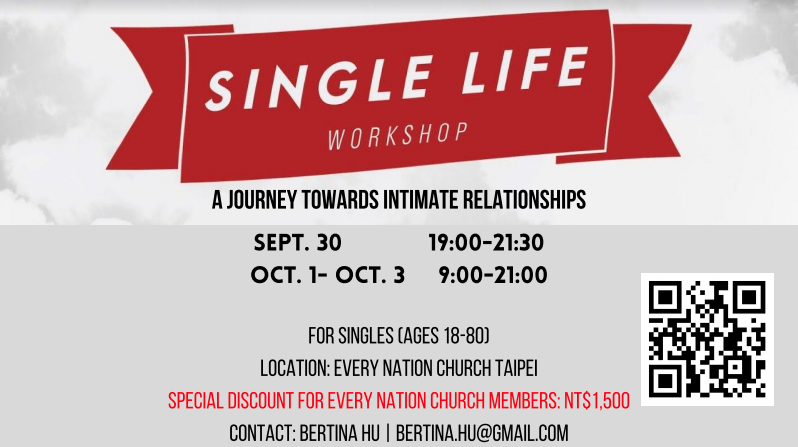 SINGLE LIFE
WORKSHOP

A JOURNEY TOWARDS INTIMATE RELATIONSHIPS

SEPT. 30 19:00-21:30
OCT. 1- OCT. 3 9:00-21:00

FOR SINGLES (AGES 18-80)
LOCATION: EVERY NATION CHURCH TAIPEI
SPECIAL DISCOUNT FOR EVERY NATION CHURCH MEMBERS: NT$1,500
CONTACT: BERTINA HU | BERTINA.HU@GMAIL.COM